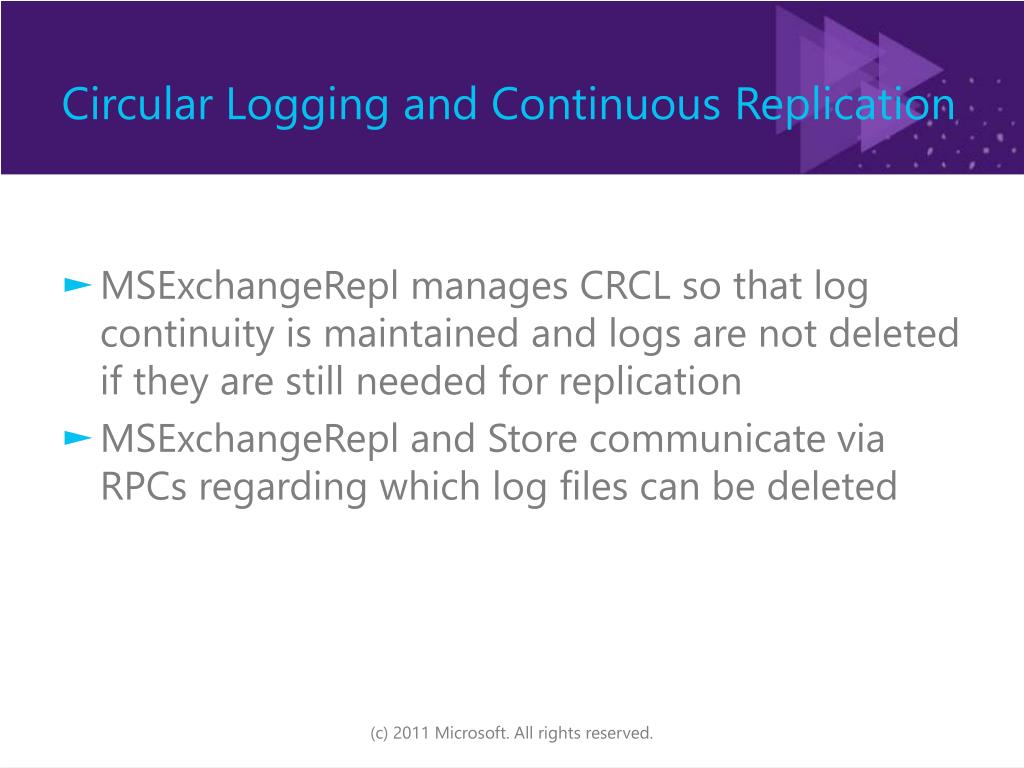 Circular Logging and Continuous Replication

► MSExchangeRepl manages CRCL so that log continuity is maintained and logs are not deleted if they are still needed for replication

► MSExchangeRepl and Store communicate via RPCs regarding which log files can be deleted

(c) 2011 Microsoft. All rights reserved.